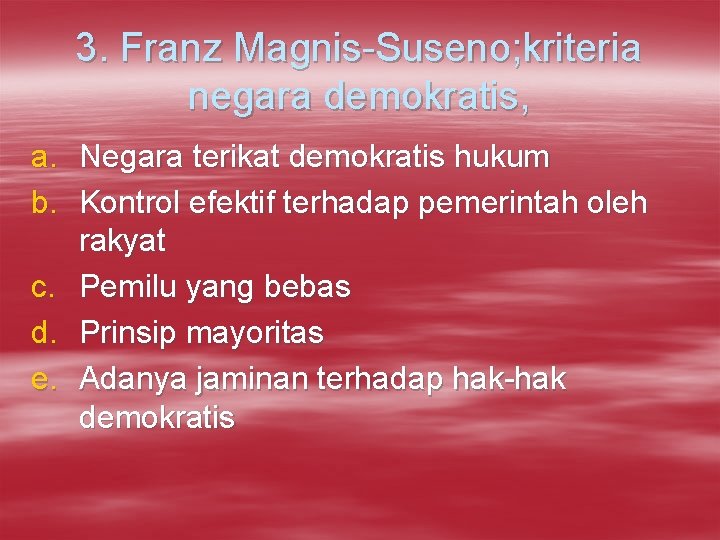 3. Franz Magnis-Suseno;kriteria negara demokratis,

a. Negara terikat demokratis hukum
b. Kontrol efektif terhadap pemerintah oleh rakyat
c. Pemilu yang bebas
d. Prinsip mayoritas
e. Adanya jaminan terhadap hak-hak demokratis